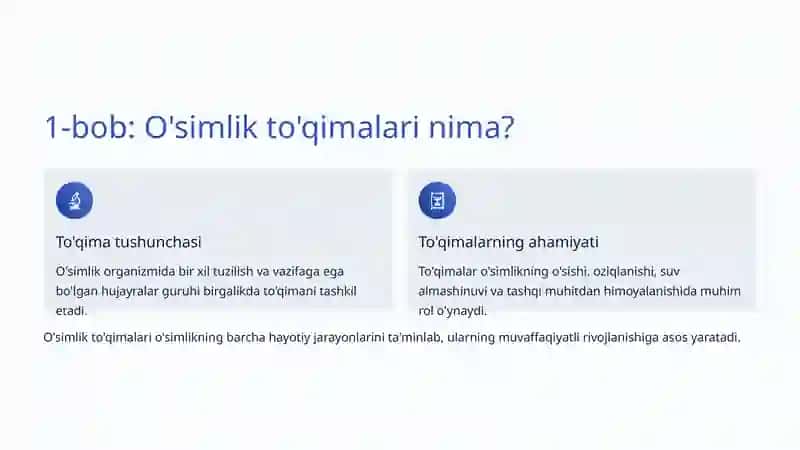 1-bob: O'simlik to'qimalari nima?

To'qima tushunchasi

O'simlik organizmida bir xil tuzilish va vazifaga ega bo'lgan hujayralar guruhi birgalikda to'qimani tashkil etadi.

To'qimalarning ahamiyati

To'qimalar o'simlikning o'sishi, oziqlanishi, suv almashinuvi va tashqi muhitdan himoyalanishida muhim rol o'ynaydi.

O'simlik to'qimalari o'simlikning barcha hayotiy jarayonlarini ta'minlab, ularning muvaffaqiyatli rivojlanishiga asos yaratadi.